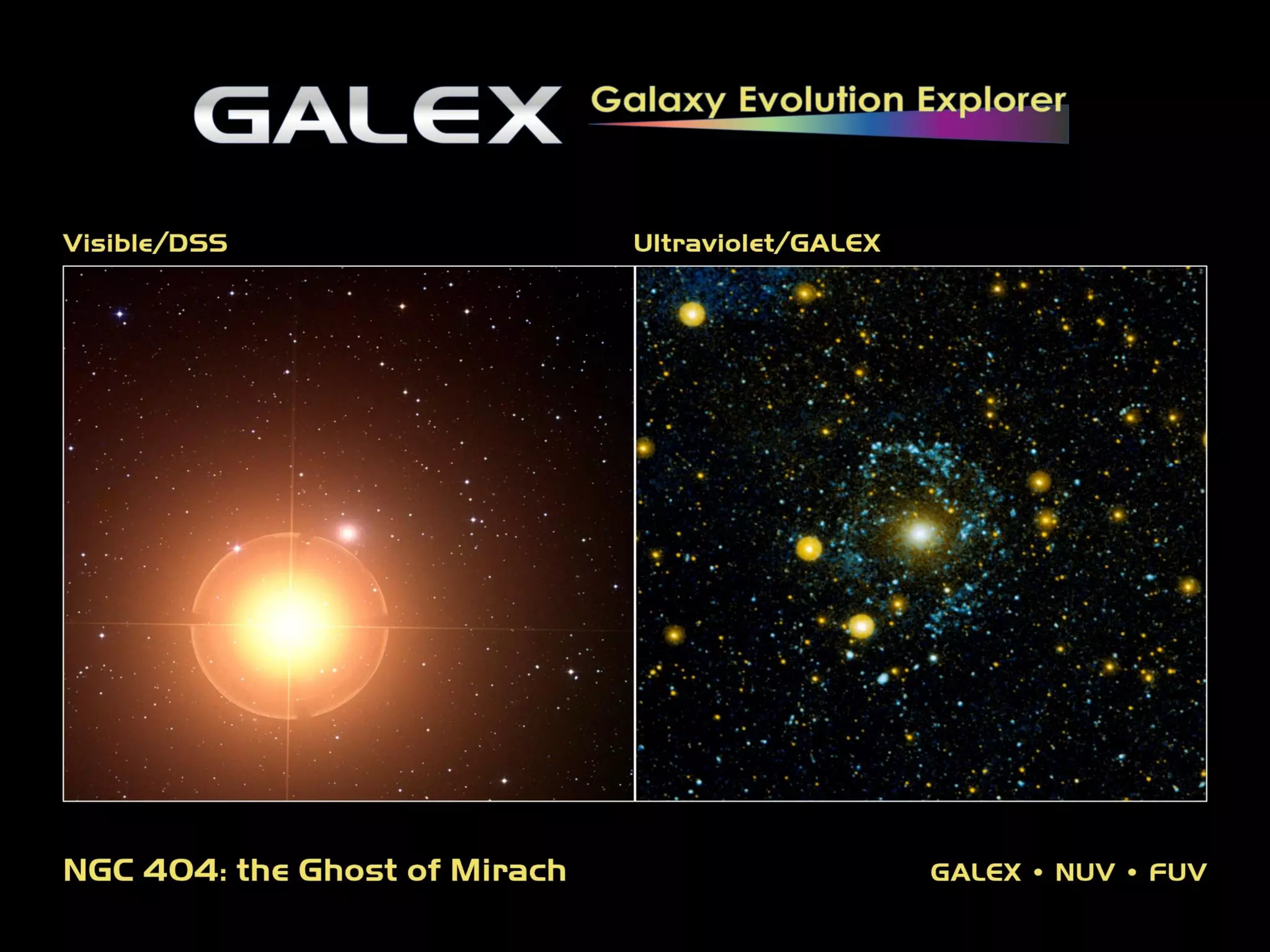 GALEX Galaxy Evolution Explorer

Visible/DSS

Ultraviolet/GALEX

NGC 404: the Ghost of Mirach

GALEX • NUV • FUV